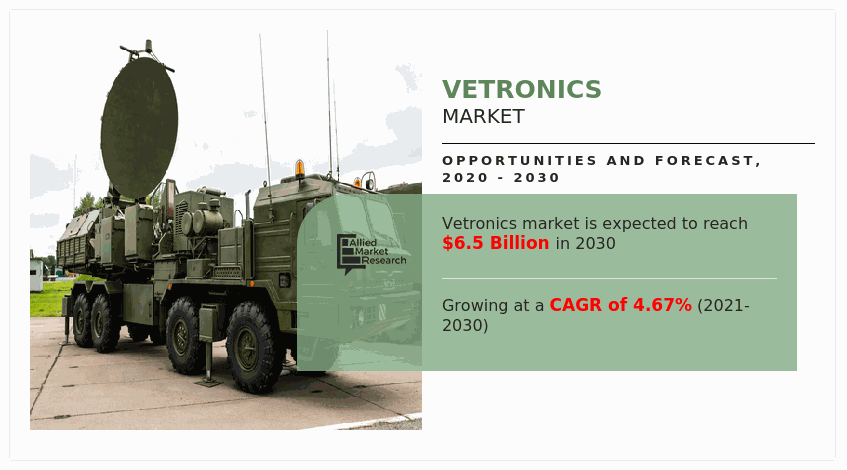 VETRONICS
MARKET

OPPORTUNITIES AND FORECAST, 2020 - 2030

Allied Market Research

Vetronics market is expected to reach $6.5 Billion in 2030

Growing at a CAGR of 4.67% (2021-2030)